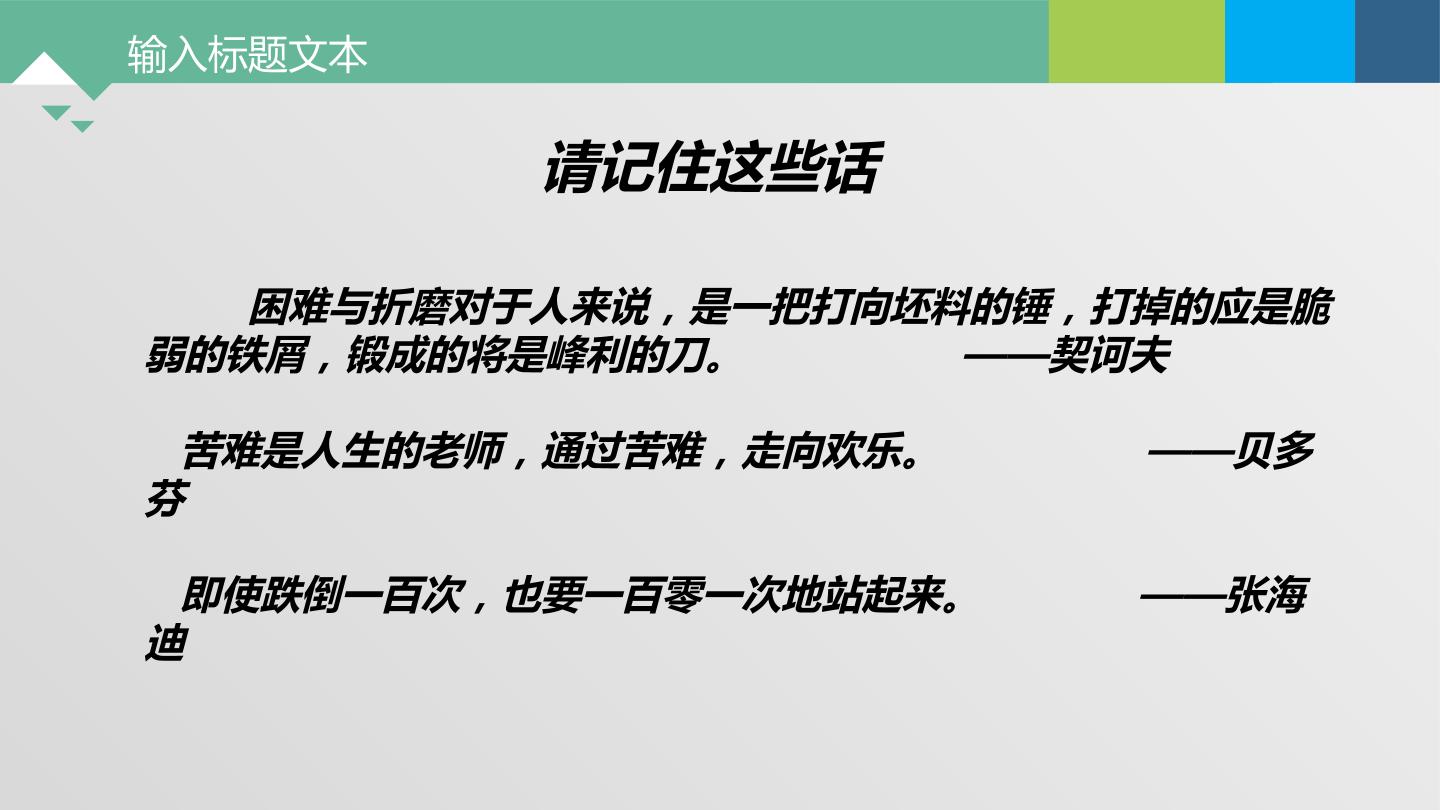 输入标题文本

请记住这些话

困难与折磨对于人来说，是一把打向坯料的锤，打掉的应是脆弱的铁屑，锻成的将是峰利的刀。 ——契诃夫

苦难是人生的老师，通过苦难，走向欢乐。 ——贝多芬

即使跌倒一百次，也要一百零一次地站起来。 ——张海迪